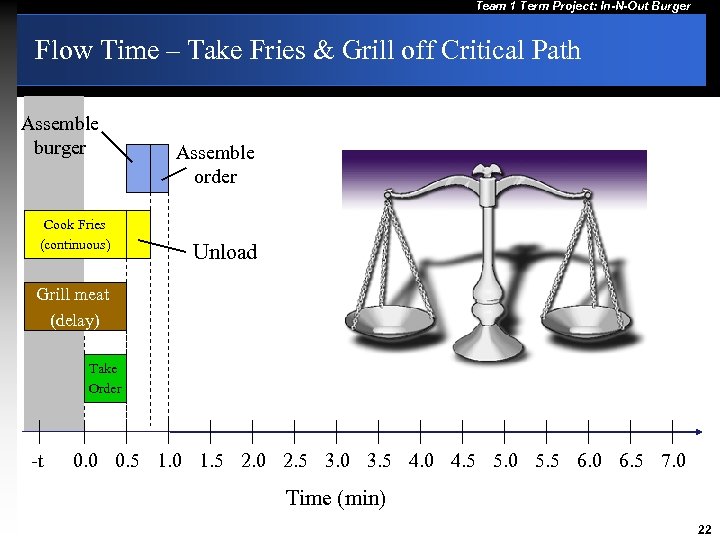 Team 1 Term Project: In-N-Out Burger

Flow Time – Take Fries & Grill off Critical Path

Assemble burger

Assemble order

Cook Fries (continuous)

Unload

Grill meat (delay)

Take Order

-t 0.0 0.5 1.0 1.5 2.0 2.5 3.0 3.5 4.0 4.5 5.0 5.5 6.0 6.5 7.0

Time (min)

22